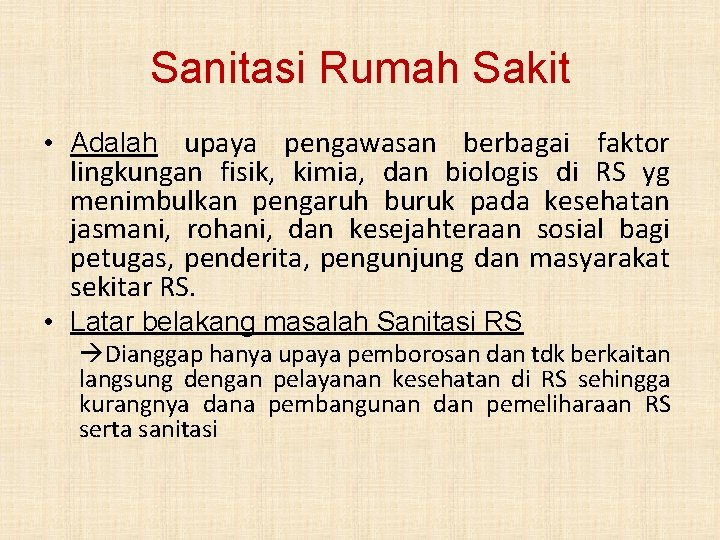 Sanitasi Rumah Sakit

• Adalah upaya pengawasan berbagai faktor lingkungan fisik, kimia, dan biologis di RS yg menimbulkan pengaruh buruk pada kesehatan jasmani, rohani, dan kesejahteraan sosial bagi petugas, penderita, pengunjung dan masyarakat sekitar RS.

• Latar belakang masalah Sanitasi RS

→Dianggap hanya upaya pemborosan dan tdk berkaitan langsung dengan pelayanan kesehatan di RS sehingga kurangnya dana pembangunan dan pemeliharaan RS serta sanitasi